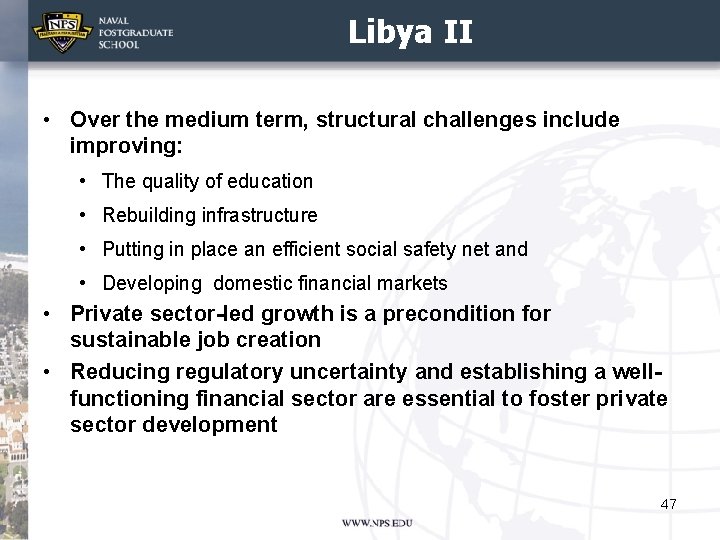 NPS
NAVAL POSTGRADUATE SCHOOL

Libya II

• Over the medium term, structural challenges include improving:
  • The quality of education
  • Rebuilding infrastructure
  • Putting in place an efficient social safety net and
  • Developing domestic financial markets
• Private sector-led growth is a precondition for sustainable job creation
• Reducing regulatory uncertainty and establishing a well-functioning financial sector are essential to foster private sector development

47

WWW.NPS.EDU